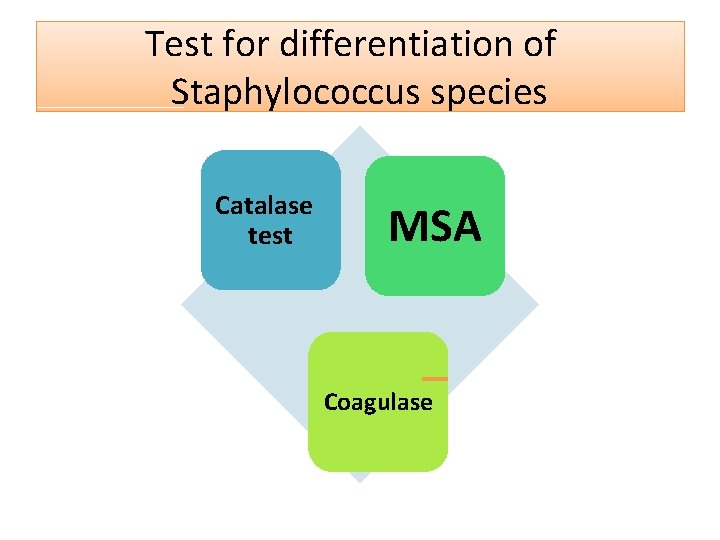 Test for differentiation of Staphylococcus species

Catalase test

MSA

Coagulase